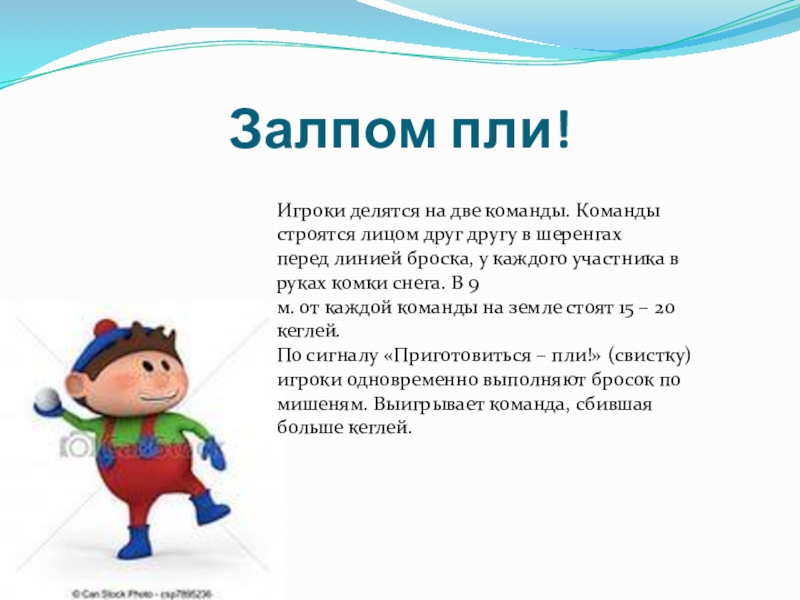 Залпом пли!

Игроки делятся на две команды. Команды строятся лицом друг другу в шеренгах перед линией броска, у каждого участника в руках комки снега. В 9 м. от каждой команды на земле стоят 15 – 20 кеглей.
По сигналу «Приготовиться – пли!» (свистку) игроки одновременно выполняют бросок по мишеням. Выигрывает команда, сбившая больше кеглей.

© Can Stock Photo - csp7895236